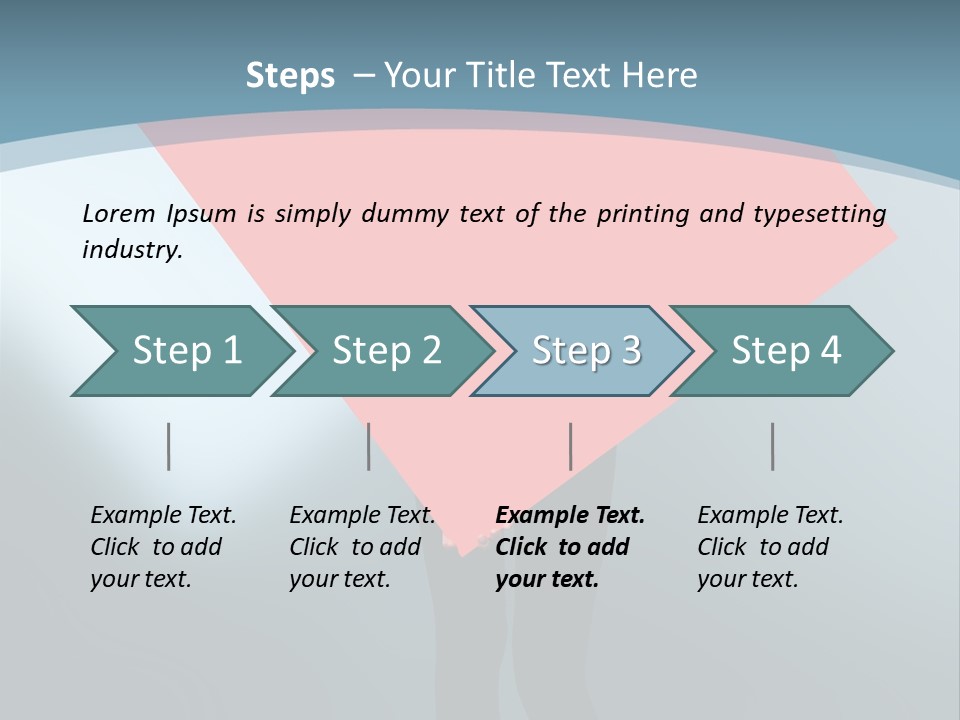 Steps – Your Title Text Here

Lorem Ipsum is simply dummy text of the printing and typesetting industry.

Step 1

Step 2

Step 3

Step 4

Example Text. Click to add your text.

Example Text. Click to add your text.

Example Text. Click to add your text.

Example Text. Click to add your text.